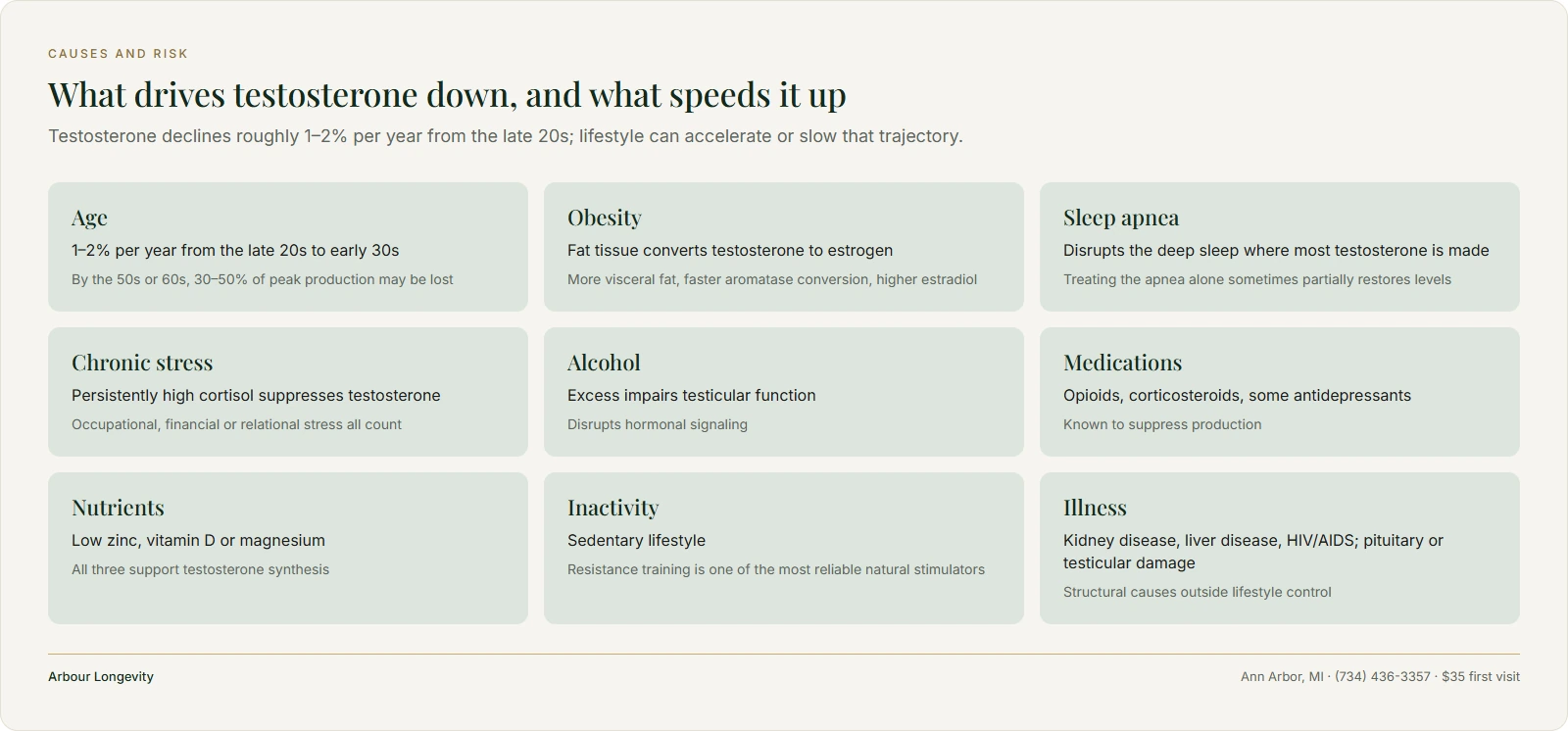 CAUSES AND RISK

What drives testosterone down, and what speeds it up

Testosterone declines roughly 1–2% per year from the late 20s; lifestyle can accelerate or slow that trajectory.

Age

1–2% per year from the late 20s to early 30s

By the 50s or 60s, 30–50% of peak production may be lost

Obesity

Fat tissue converts testosterone to estrogen

More visceral fat, faster aromatase conversion, higher estradiol

Sleep apnea

Disrupts the deep sleep where most testosterone is made

Treating the apnea alone sometimes partially restores levels

Chronic stress

Persistently high cortisol suppresses testosterone

Occupational, financial or relational stress all count

Alcohol

Excess impairs testicular function

Disrupts hormonal signaling

Medications

Opioids, corticosteroids, some antidepressants

Known to suppress production

Nutrients

Low zinc, vitamin D or magnesium

All three support testosterone synthesis

Inactivity

Sedentary lifestyle

Resistance training is one of the most reliable natural stimulators

Illness

Kidney disease, liver disease, HIV/AIDS; pituitary or testicular damage

Structural causes outside lifestyle control

Arbour Longevity

Ann Arbor, MI · (734) 436-3357 · $35 first visit